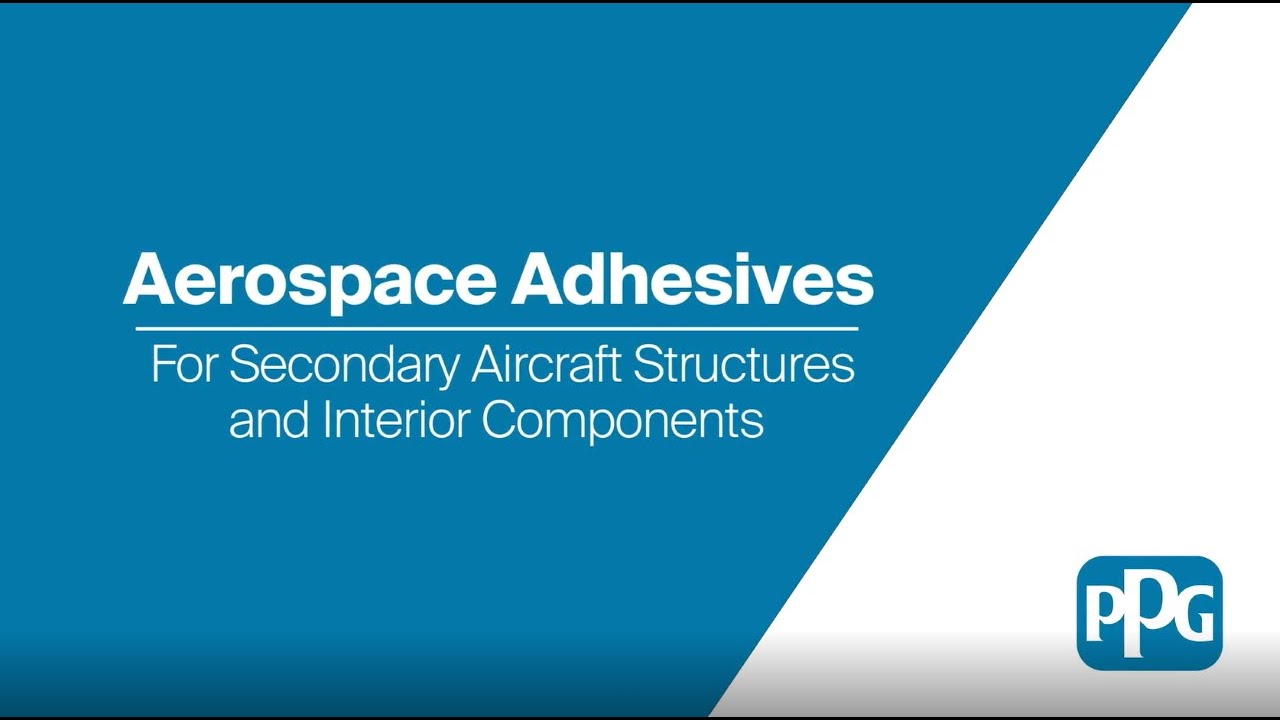 Aerospace Adhesives

For Secondary Aircraft Structures and Interior Components

PPG